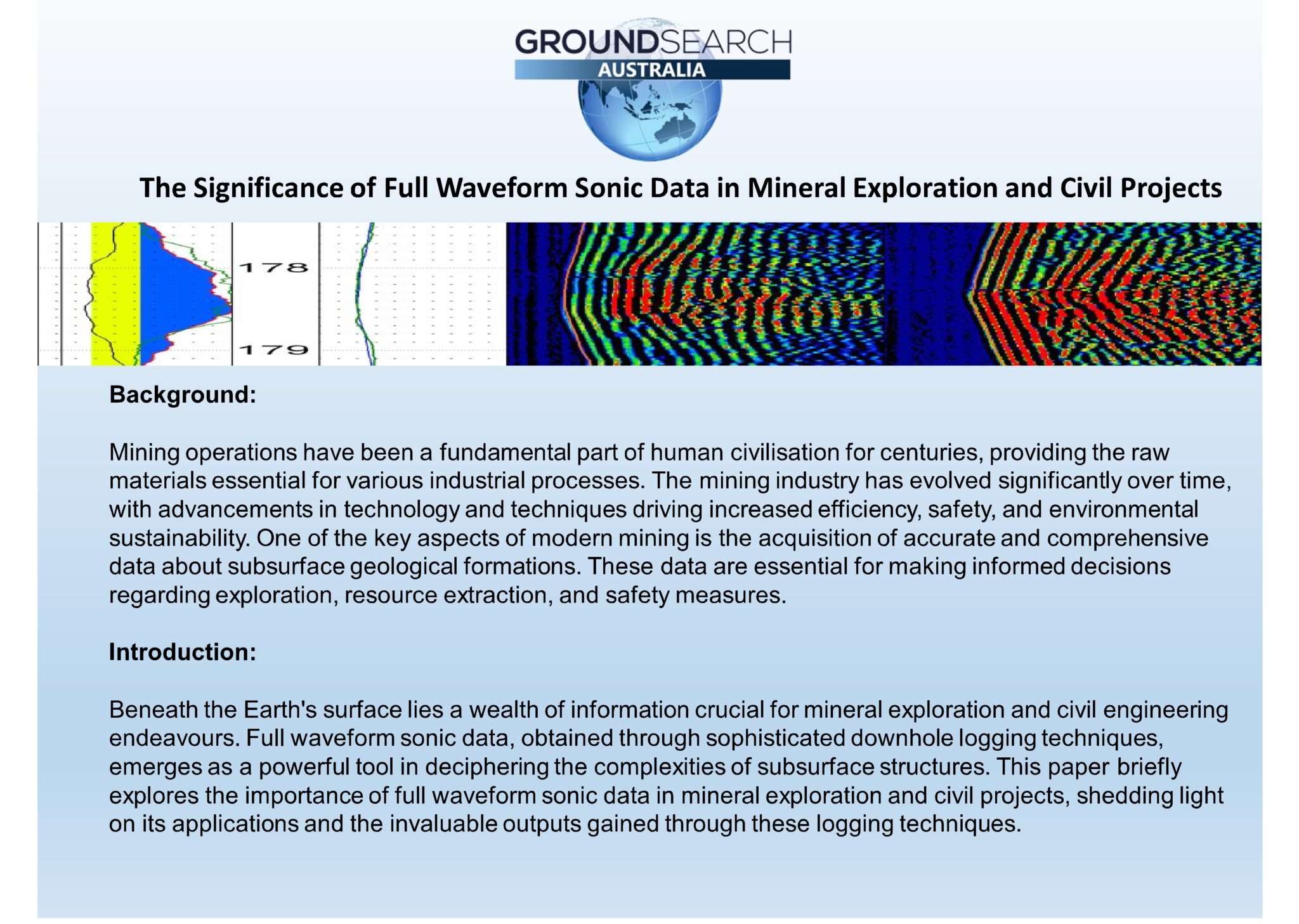 GROUNDSEARCH
AUSTRALIA

The Significance of Full Waveform Sonic Data in Mineral Exploration and Civil Projects

178

179

Background:

Mining operations have been a fundamental part of human civilisation for centuries, providing the raw materials essential for various industrial processes. The mining industry has evolved significantly over time, with advancements in technology and techniques driving increased efficiency, safety, and environmental sustainability. One of the key aspects of modern mining is the acquisition of accurate and comprehensive data about subsurface geological formations. These data are essential for making informed decisions regarding exploration, resource extraction, and safety measures.

Introduction:

Beneath the Earth's surface lies a wealth of information crucial for mineral exploration and civil engineering endeavours. Full waveform sonic data, obtained through sophisticated downhole logging techniques, emerges as a powerful tool in deciphering the complexities of subsurface structures. This paper briefly explores the importance of full waveform sonic data in mineral exploration and civil projects, shedding light on its applications and the invaluable outputs gained through these logging techniques.